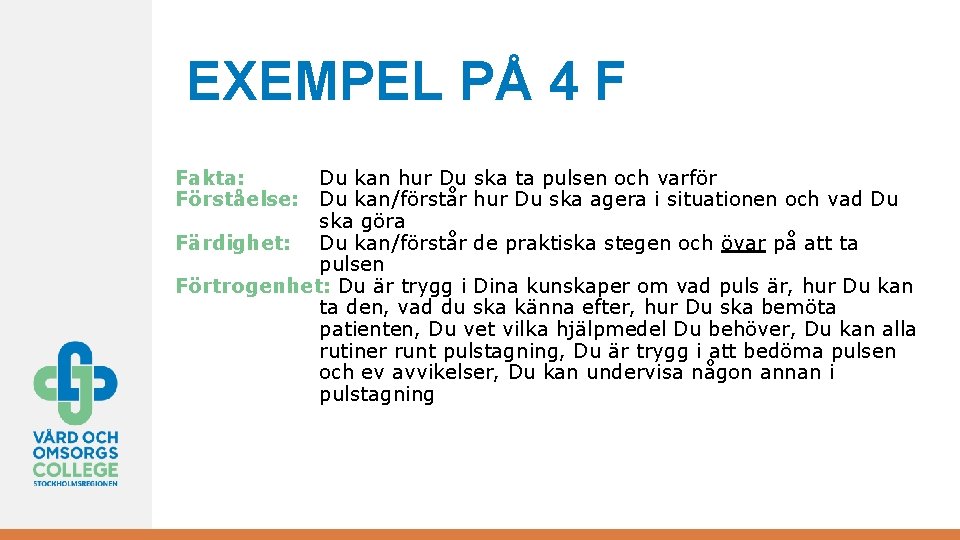 EXEMPEL PÅ 4 F

Fakta: Du kan hur Du ska ta pulsen och varför
Förståelse: Du kan/förstår hur Du ska agera i situationen och vad Du ska göra
Färdighet: Du kan/förstår de praktiska stegen och övar på att ta pulsen
Förtrogenhet: Du är trygg i Dina kunskaper om vad puls är, hur Du kan ta den, vad du ska känna efter, hur Du ska bemöta patienten, Du vet vilka hjälpmedel Du behöver, Du kan alla rutiner runt pulstagning, Du är trygg i att bedöma pulsen och ev avvikelser, Du kan undervisa någon annan i pulstagning

VÅRD OCH OMSORGS COLLEGE
STOCKHOLMSREGIONEN